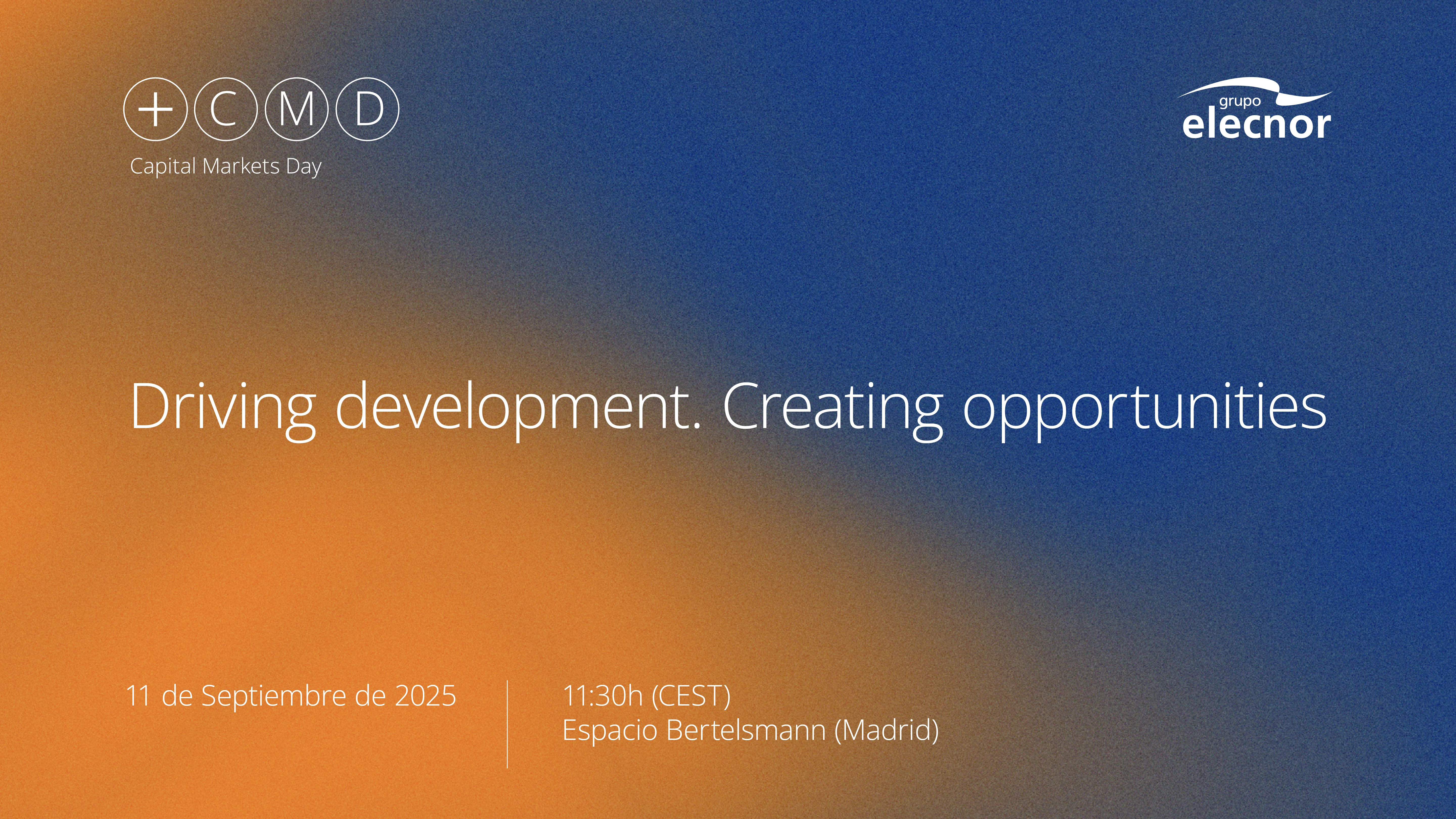 + C M D
Capital Markets Day

grupo
elecnor

Driving development. Creating opportunities

11 de Septiembre de 2025

11:30h (CEST)
Espacio Bertelsmann (Madrid)